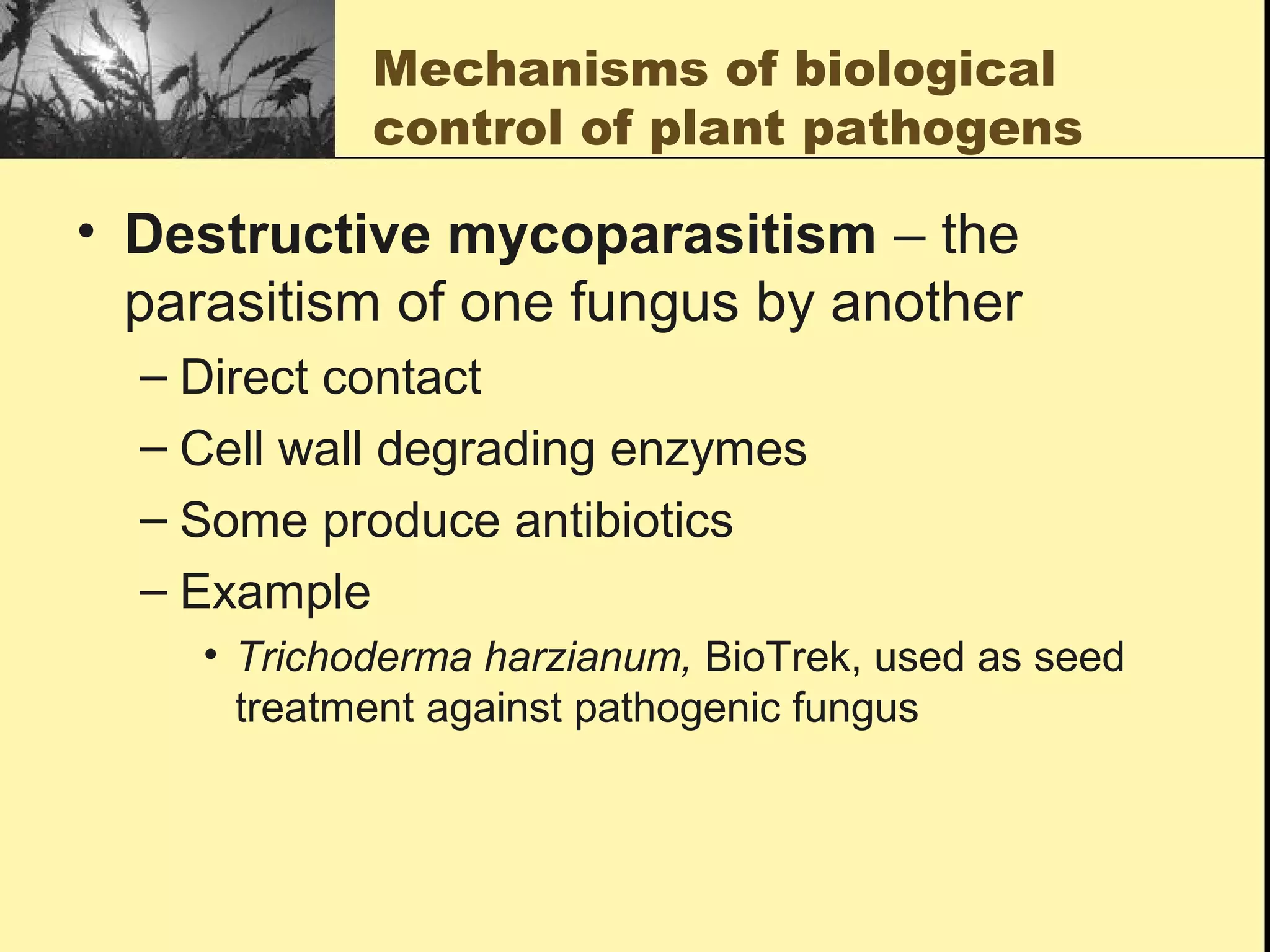 Mechanisms of biological control of plant pathogens

• Destructive mycoparasitism – the parasitism of one fungus by another
– Direct contact
– Cell wall degrading enzymes
– Some produce antibiotics
– Example
• Trichoderma harzianum, BioTrek, used as seed treatment against pathogenic fungus